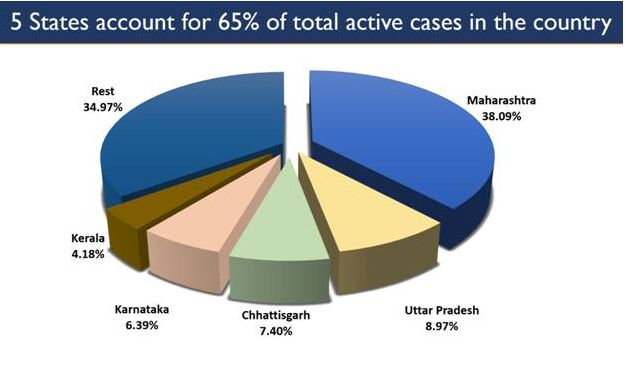 5 States account for 65% of total active cases in the country

Rest
34.97%

Maharashtra
38.09%

Kerala
4.18%

Karnataka
6.39%

Chhattisgarh
7.40%

Uttar Pradesh
8.97%